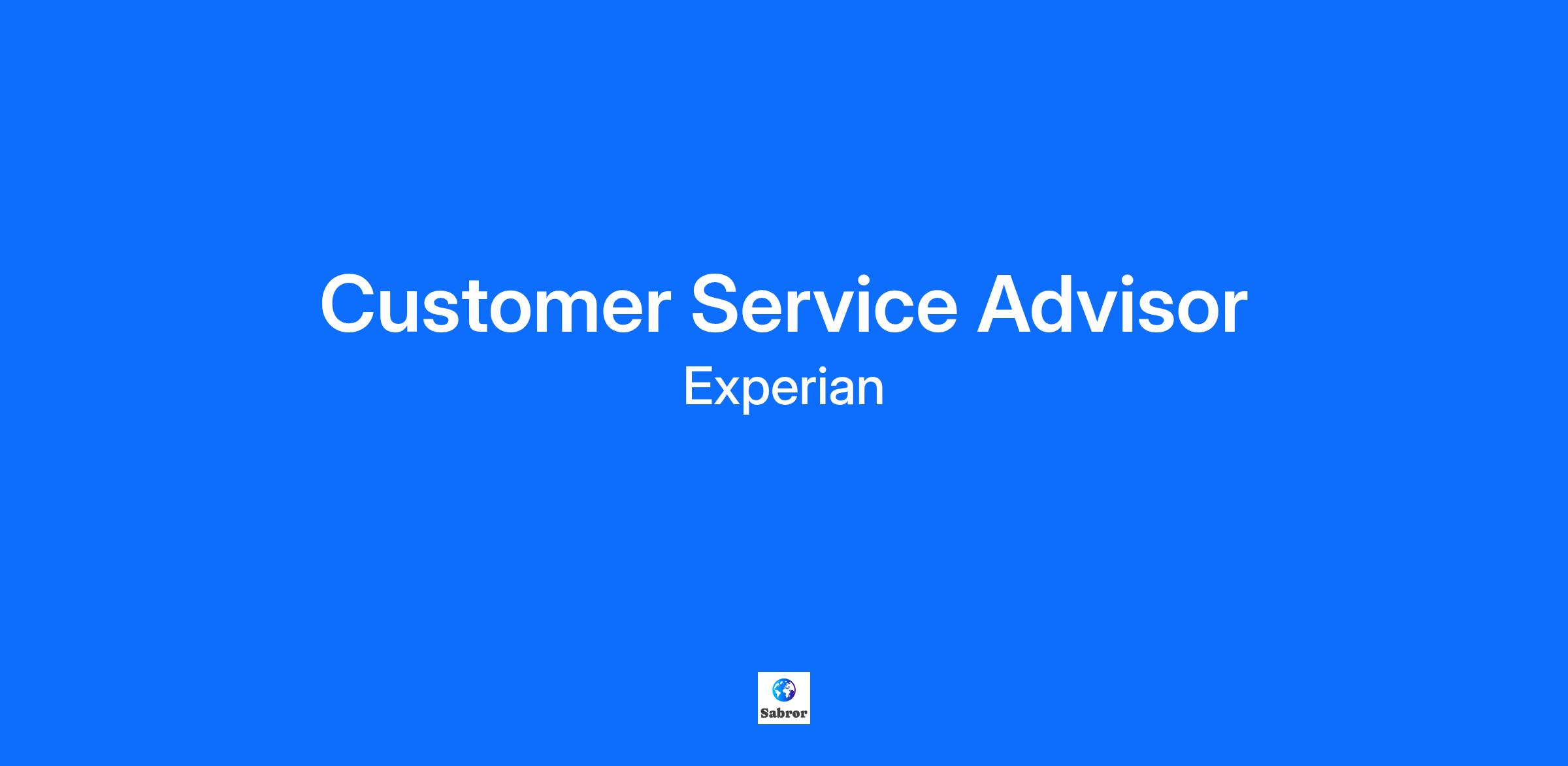 Customer Service Advisor
Experian

Sabror